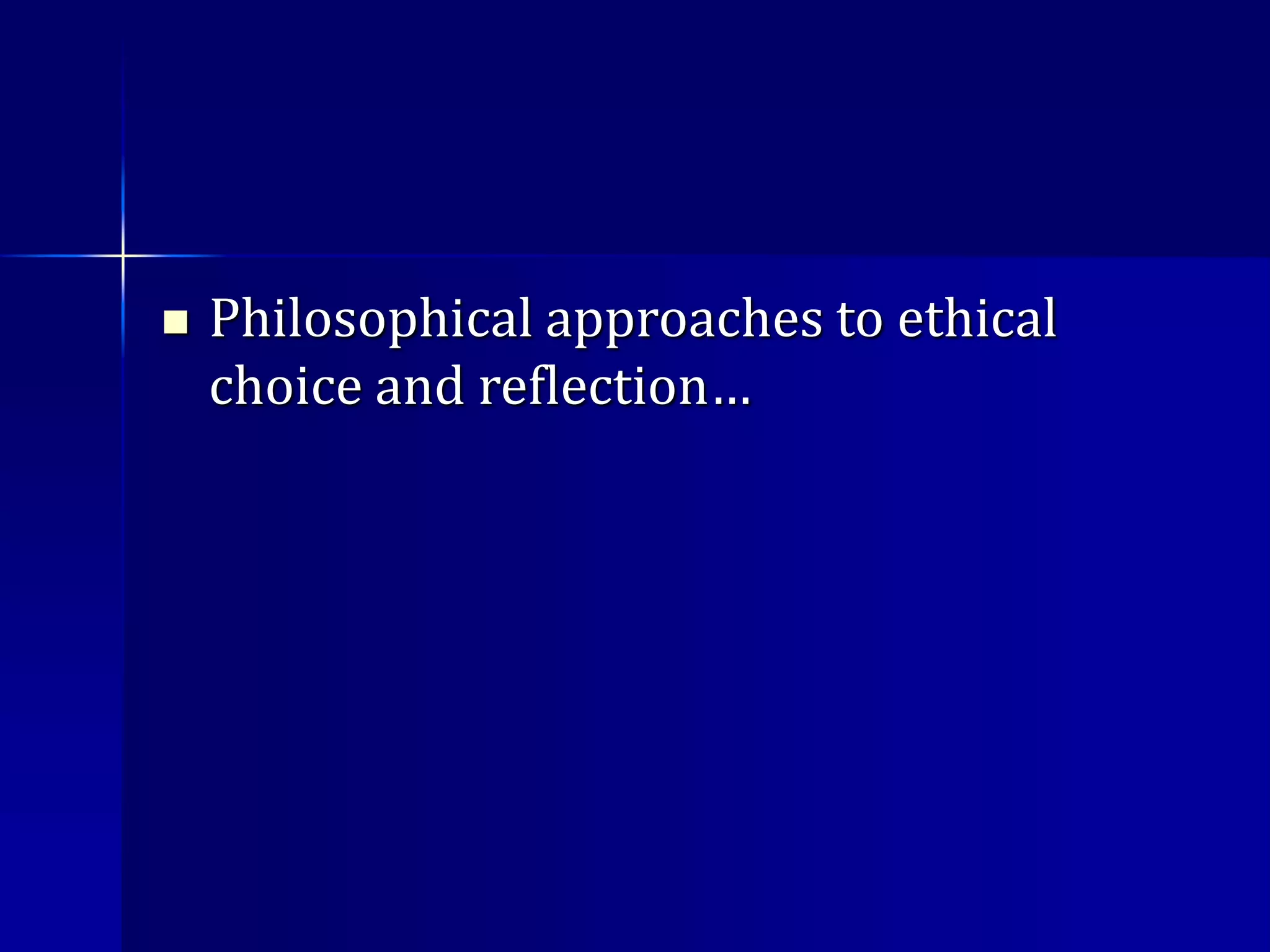 ■ Philosophical approaches to ethical choice and reflection…